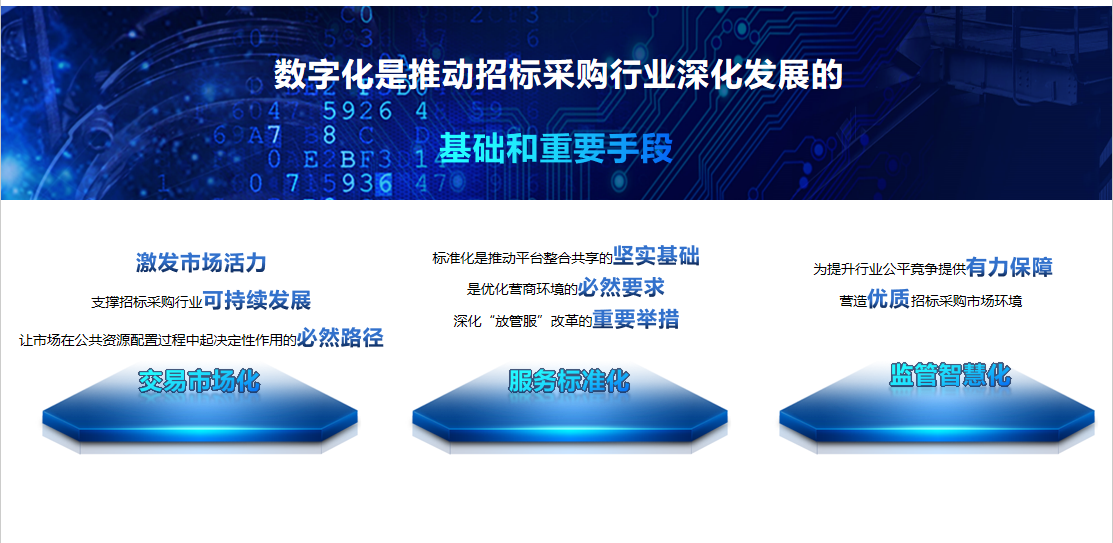 数字化是推动招标采购行业深化发展的

基础和重要手段

激发市场活力

支撑招标采购行业可持续发展

让市场在公共资源配置过程中起决定性作用的必然路径

交易市场化

标准化是推动平台整合共享的坚实基础

是优化营商环境的必然要求

深化“放管服”改革的重要举措

服务标准化

为提升行业公平竞争提供有力保障

营造优质招标采购市场环境

监管智慧化